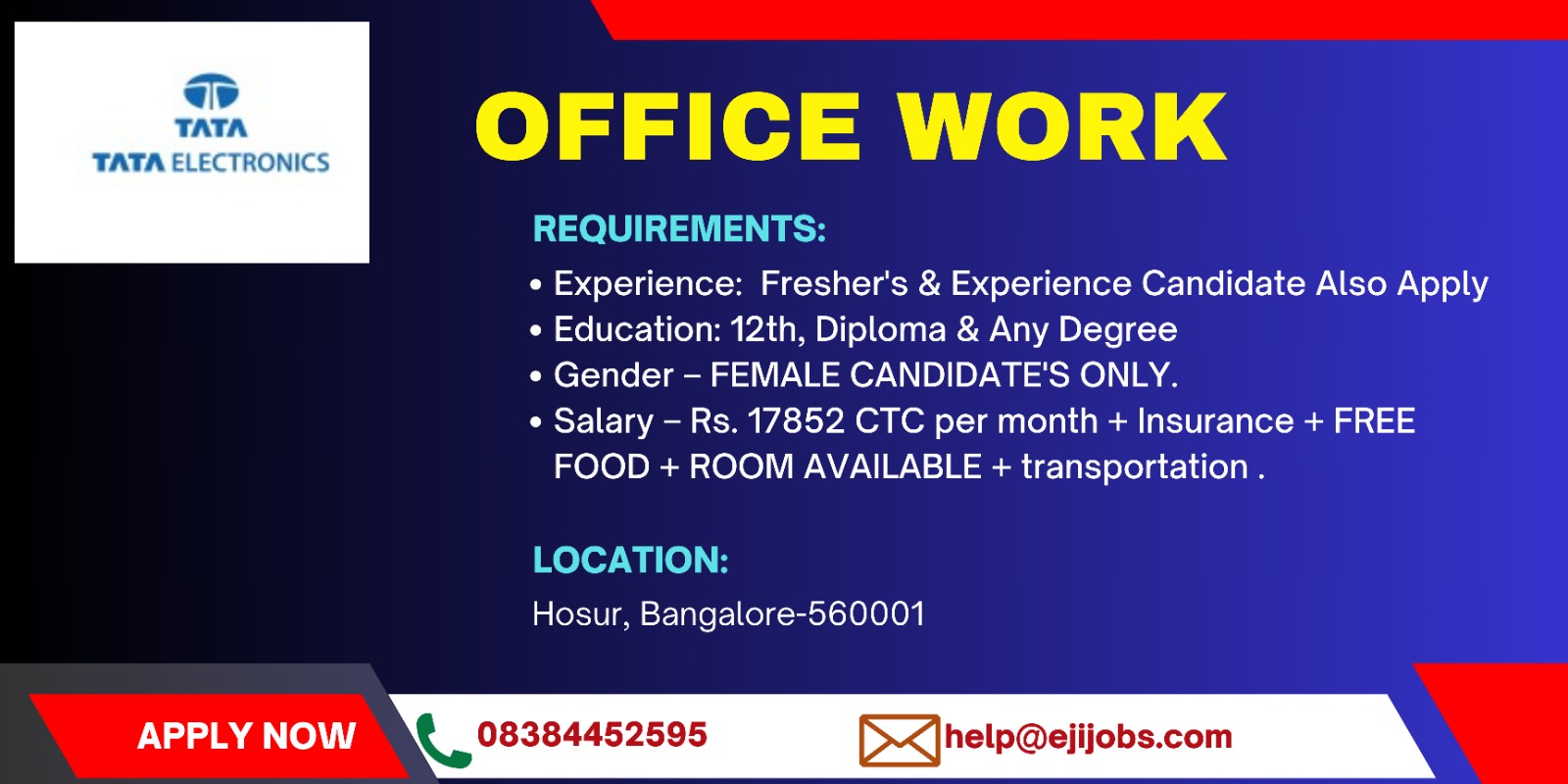 TATA
TATA ELECTRONICS

OFFICE WORK

REQUIREMENTS:

• Experience: Fresher's & Experience Candidate Also Apply
• Education: 12th, Diploma & Any Degree
• Gender – FEMALE CANDIDATE'S ONLY.
• Salary – Rs. 17852 CTC per month + Insurance + FREE FOOD + ROOM AVAILABLE + transportation .

LOCATION:

Hosur, Bangalore-560001

APPLY NOW

08384452595

help@ejijobs.com